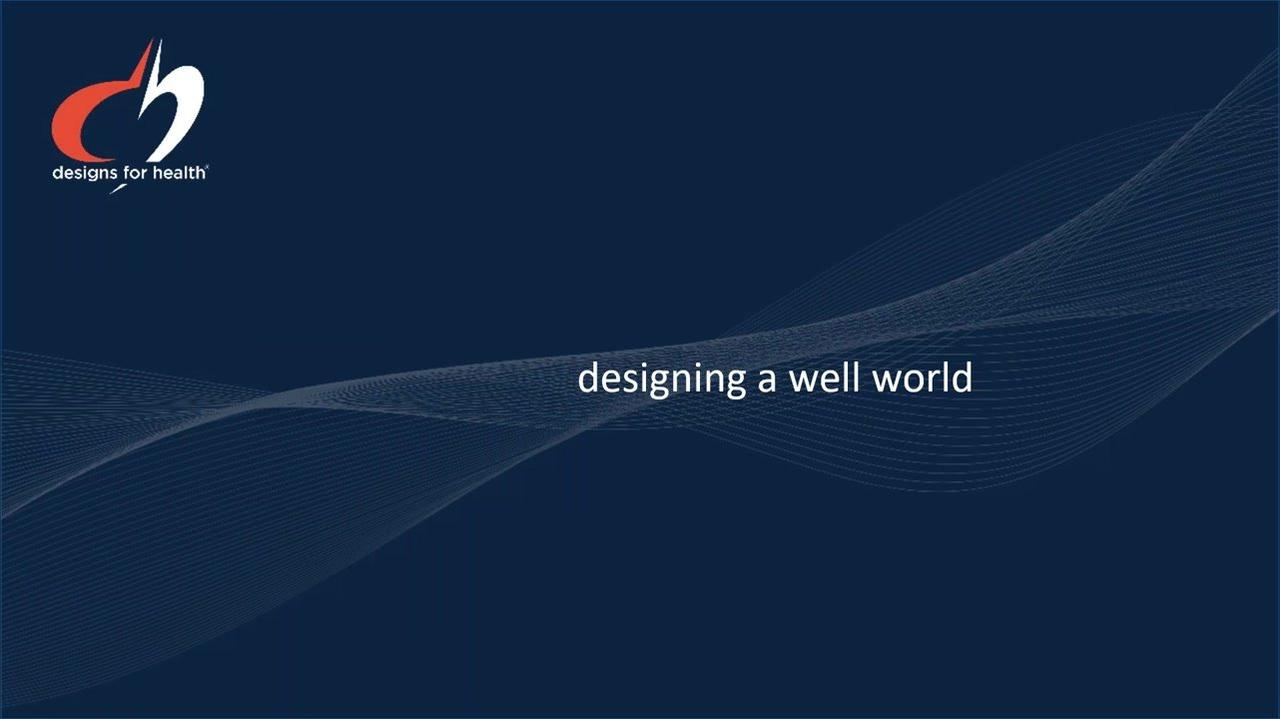 designs for health®

designing a well world